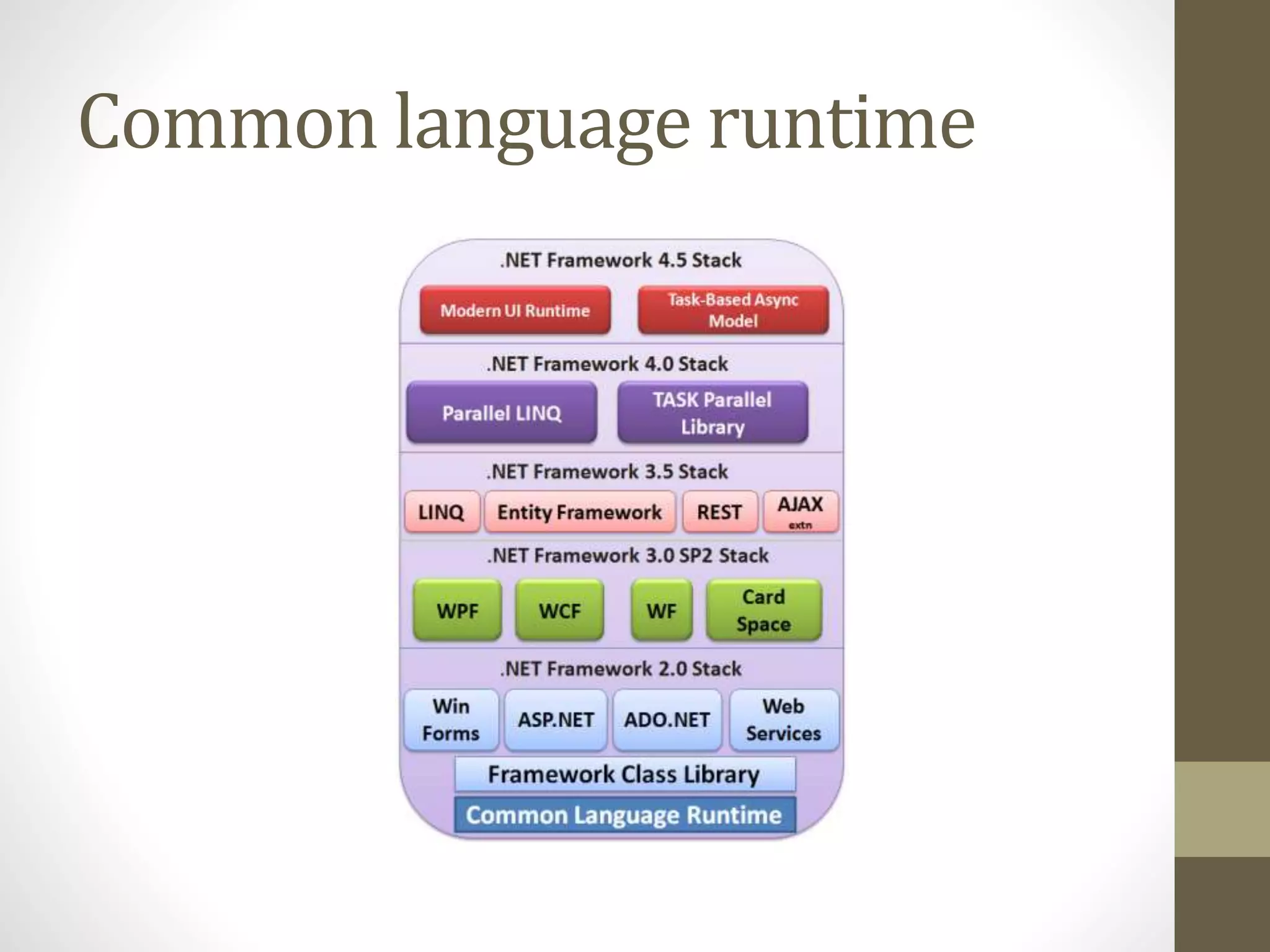 Common language runtime

.NET Framework 4.5 Stack

Modern UI Runtime

Task-Based Async Model

.NET Framework 4.0 Stack

Parallel LINQ

TASK Parallel Library

.NET Framework 3.5 Stack

LINQ

Entity Framework

REST

AJAX extn

.NET Framework 3.0 SP2 Stack

WPF

WCF

WF

Card Space

.NET Framework 2.0 Stack

Win Forms

ASP.NET

ADO.NET

Web Services

Framework Class Library

Common Language Runtime